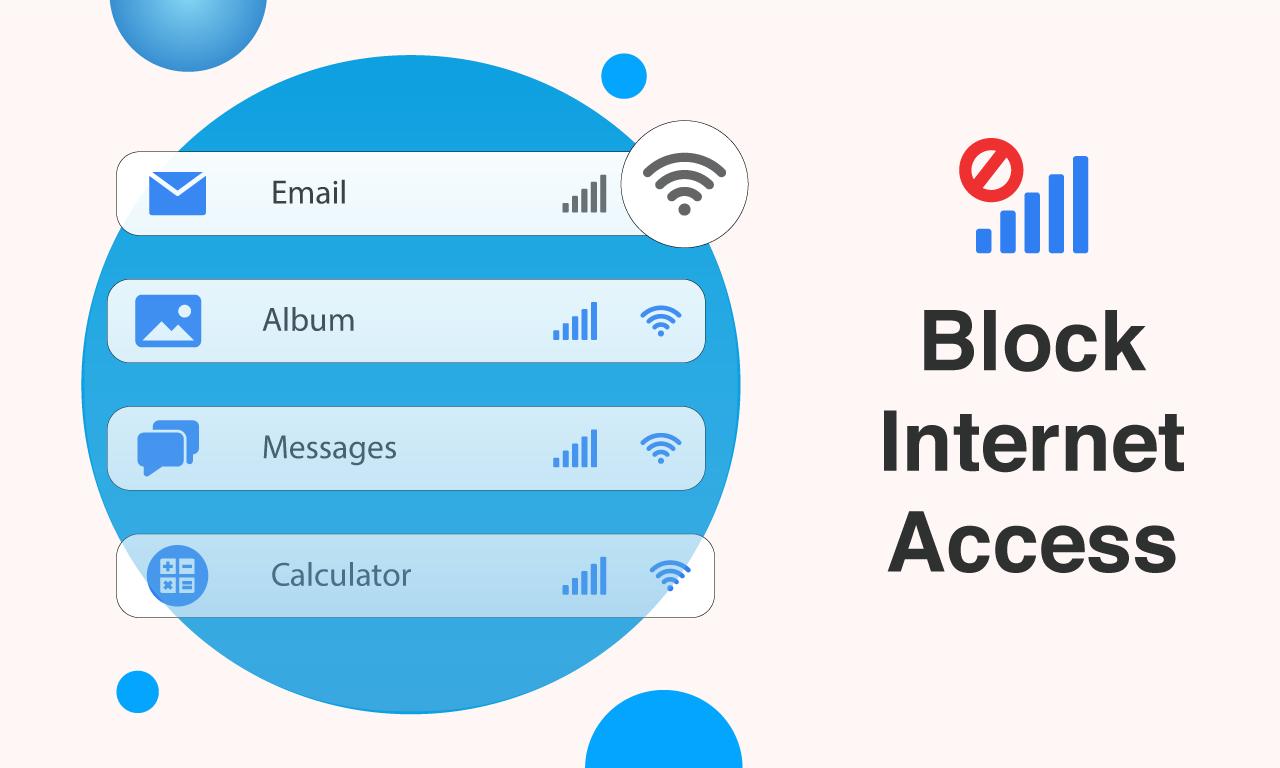 Email

Album

Messages

Calculator

Block Internet Access